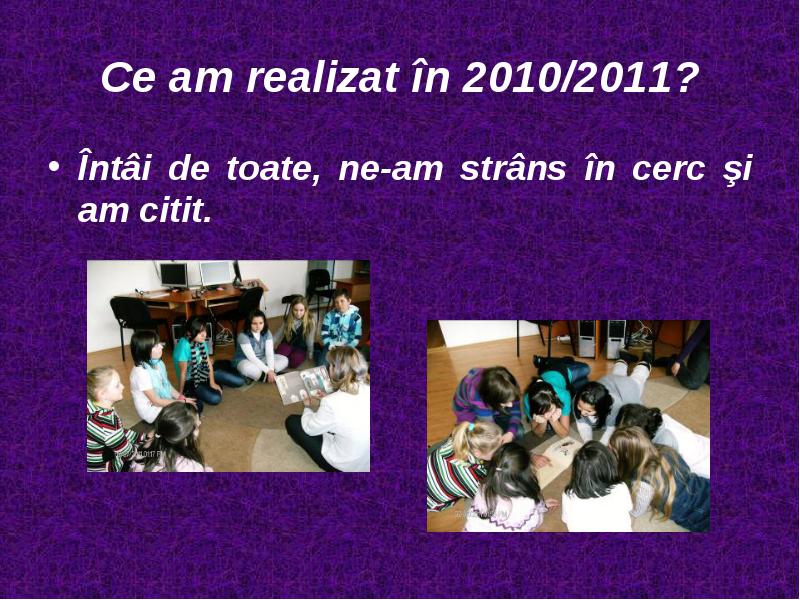 Ce am realizat în 2010/2011?

• Întâi de toate, ne-am strâns în cerc şi am citit.